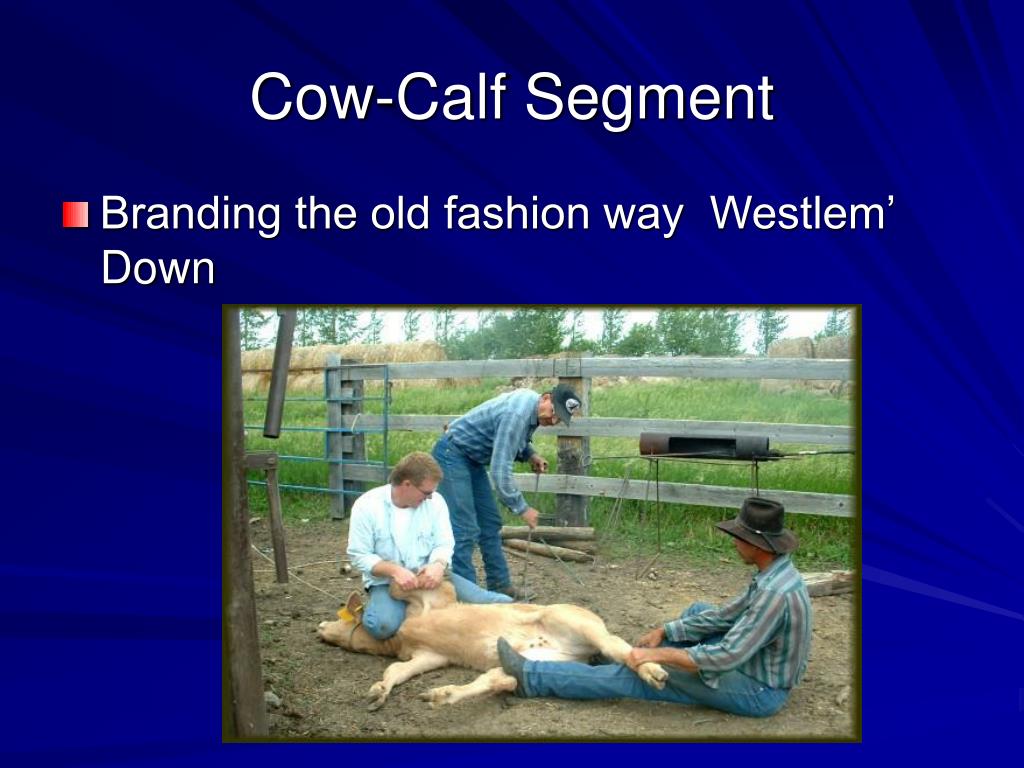 Cow-Calf Segment

Branding the old fashion way Westlem’ Down